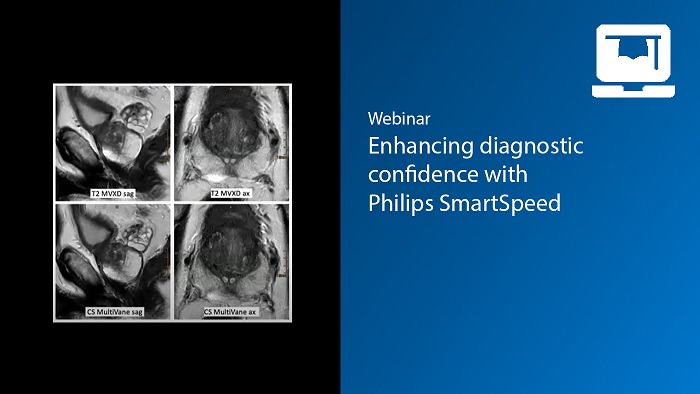 T2 MVXD sag

T2 MVXD ax

CS MultiVane sag

CS MultiVane ax

Webinar

Enhancing diagnostic confidence with Philips SmartSpeed